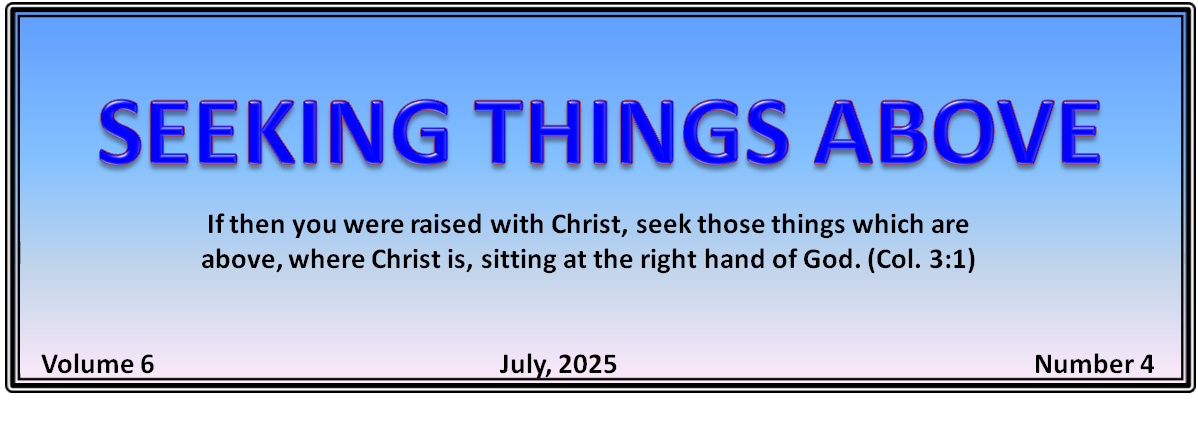 SEEKING THINGS ABOVE

If then you were raised with Christ, seek those things which are above, where Christ is, sitting at the right hand of God. (Col. 3:1)

Volume 6

July, 2025

Number 4